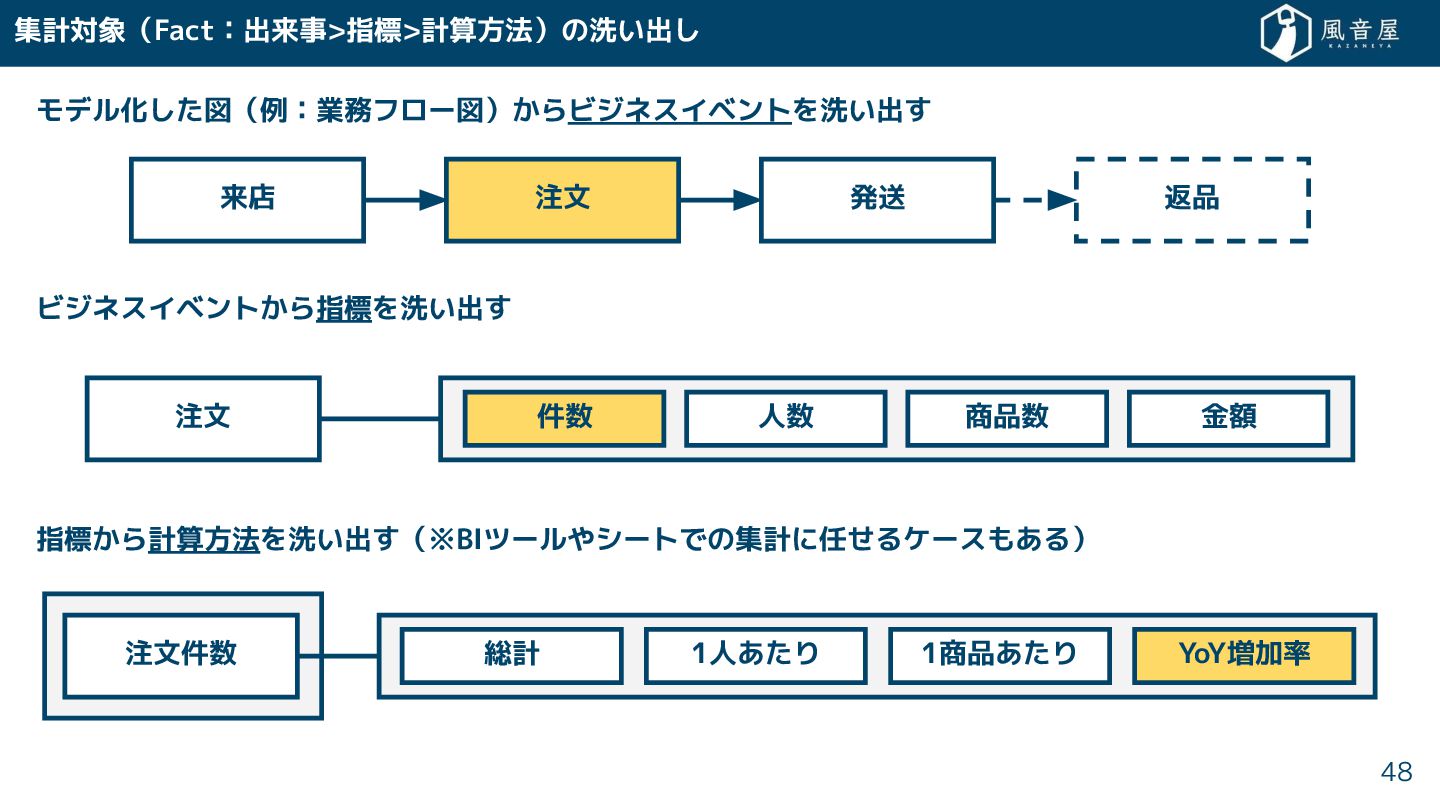 集計対象（Fact：出来事>指標>計算方法）の洗い出し

風音屋
KAZANEYA

モデル化した図（例：業務フロー図）からビジネスイベントを洗い出す

来店

注文

発送

返品

ビジネスイベントから指標を洗い出す

注文

件数

人数

商品数

金額

指標から計算方法を洗い出す（※BIツールやシートでの集計に任せるケースもある）

注文件数

総計

1人あたり

1商品あたり

YoY増加率

48